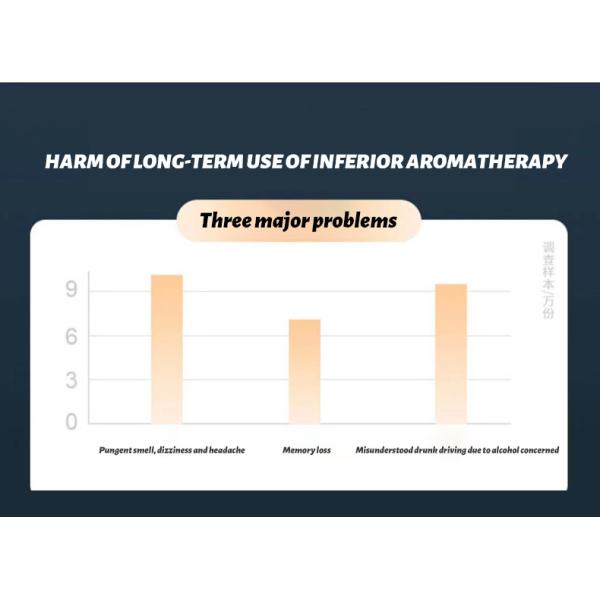 HARM OF LONG-TERM USE OF INFERIOR AROMATHERAPY

Three major problems

调查样本/万份

9
6
3
0

Pungent smell, dizziness and headache
Memory loss
Misunderstood drunk driving due to alcohol concerned